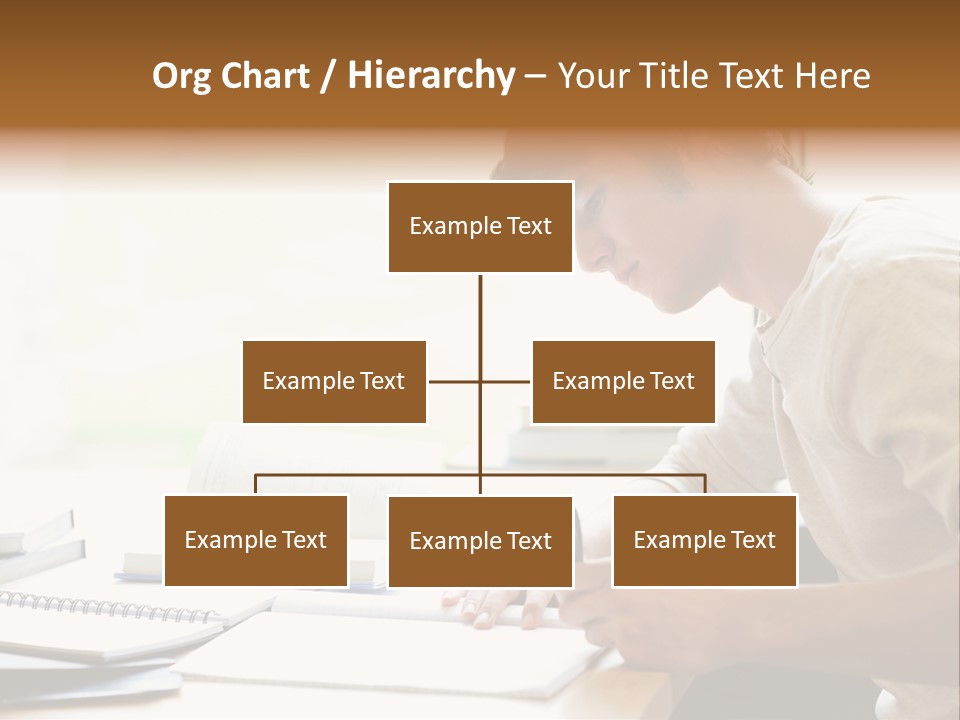 Org Chart / Hierarchy – Your Title Text Here

Example Text

Example Text

Example Text

Example Text

Example Text

Example Text